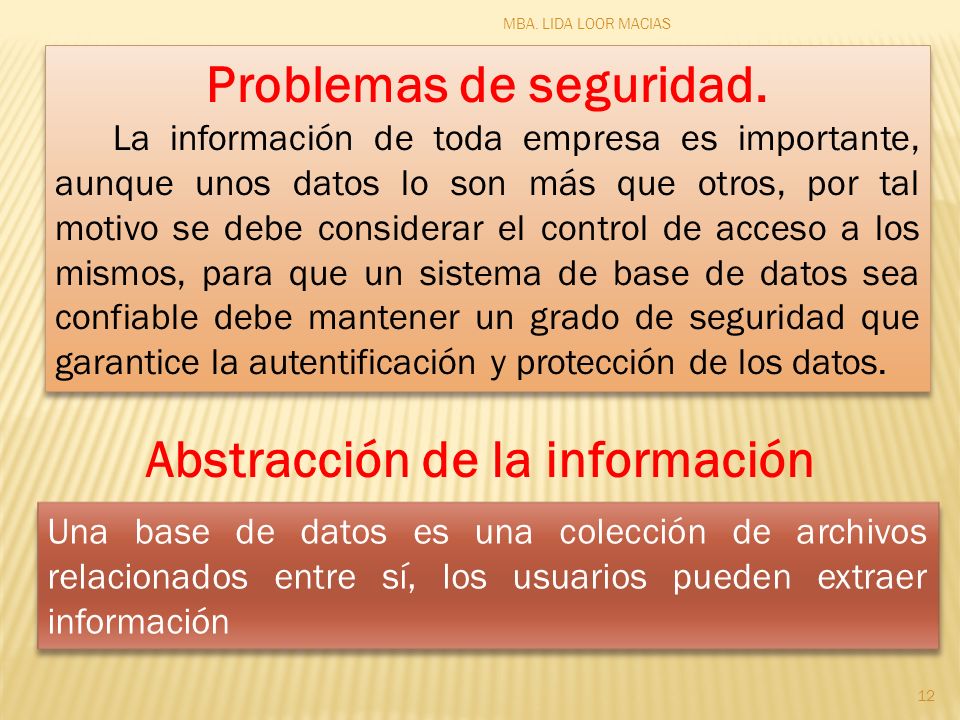 MBA. LIDA LOOR MACIAS

Problemas de seguridad.

La información de toda empresa es importante, aunque unos datos lo son más que otros, por tal motivo se debe considerar el control de acceso a los mismos, para que un sistema de base de datos sea confiable debe mantener un grado de seguridad que garantice la autentificación y protección de los datos.

Abstracción de la información

Una base de datos es una colección de archivos relacionados entre sí, los usuarios pueden extraer información

12